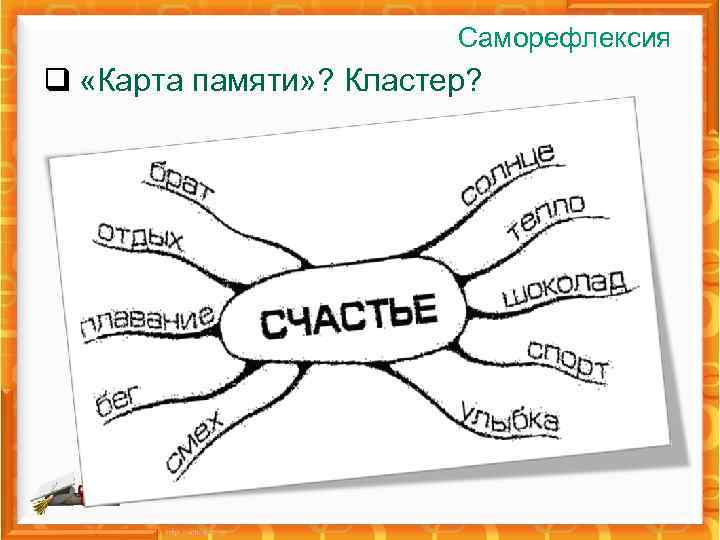 Саморефлексия

❑ «Карта памяти»? Кластер?

брат
отдых
плавание
бег
смех
СЧАСТЬЕ
солнце
тепло
шоколад
спорт
улыбка